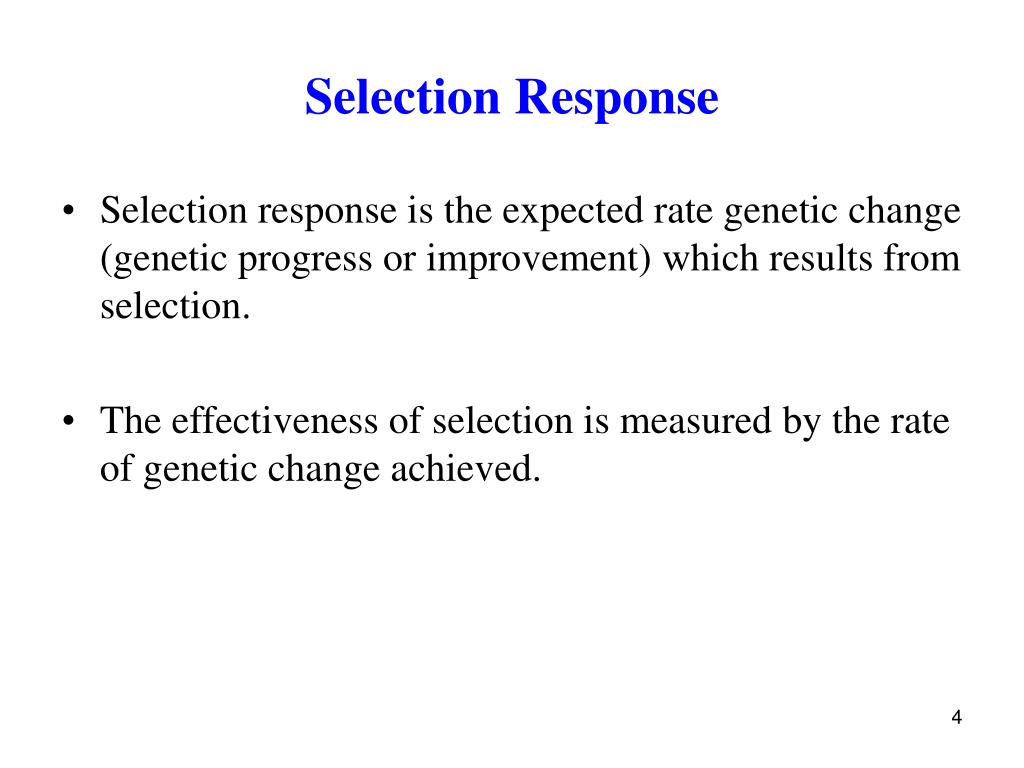 Selection Response

• Selection response is the expected rate genetic change (genetic progress or improvement) which results from selection.

• The effectiveness of selection is measured by the rate of genetic change achieved.

4